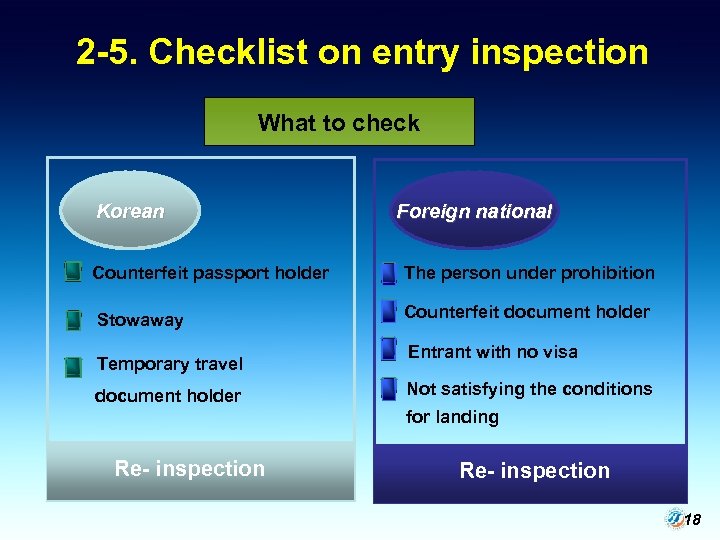 2-5. Checklist on entry inspection

What to check

Korean

Counterfeit passport holder

Stowaway

Temporary travel document holder

Re- inspection

Foreign national

The person under prohibition

Counterfeit document holder

Entrant with no visa

Not satisfying the conditions for landing

Re- inspection

18